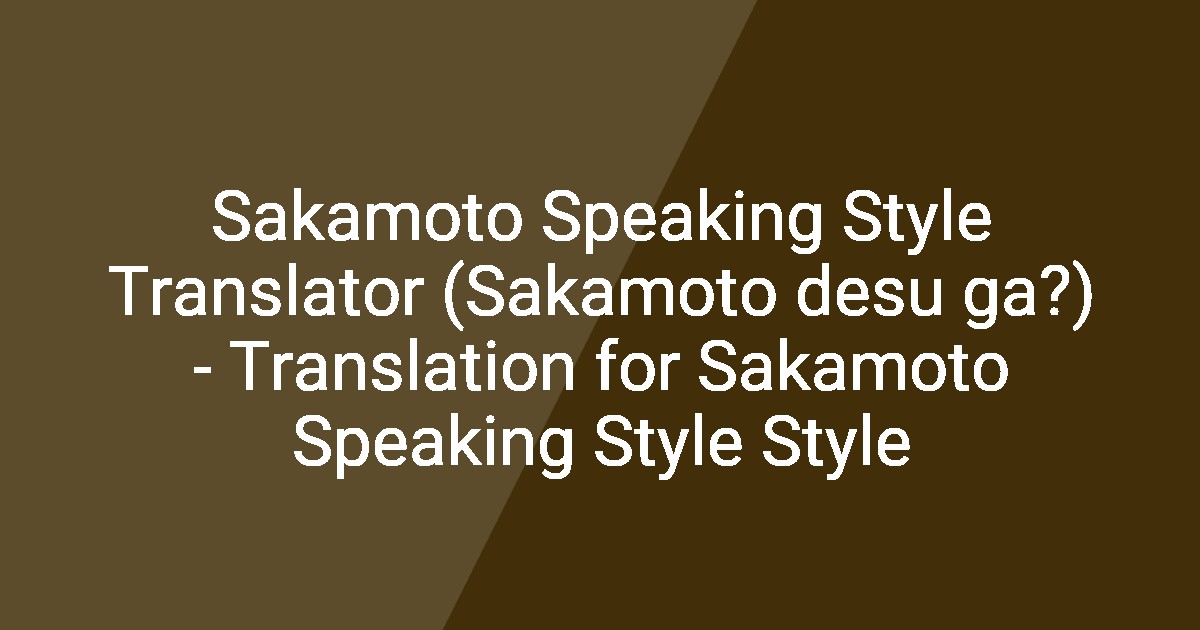 Sakamoto Speaking Style Translator (Sakamoto desu ga?) - Translation for Sakamoto Speaking Style Style